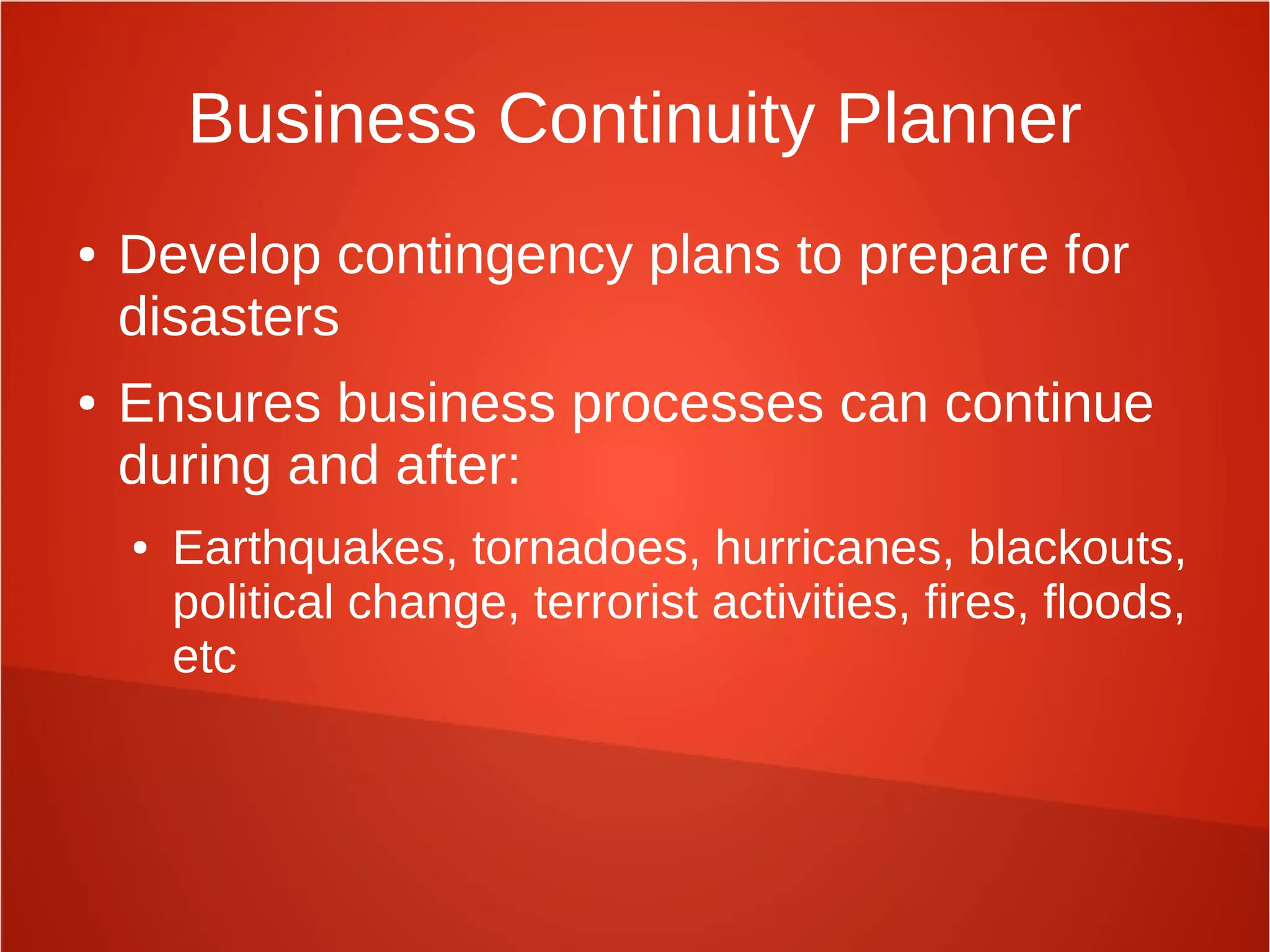 Business Continuity Planner

• Develop contingency plans to prepare for disasters

• Ensures business processes can continue during and after:

• Earthquakes, tornadoes, hurricanes, blackouts, political change, terrorist activities, fires, floods, etc